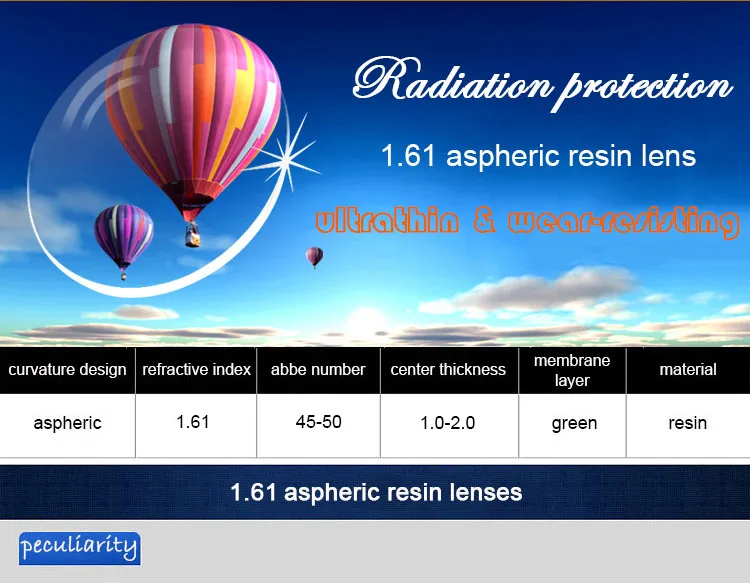 Radiation protection

1.61 aspheric resin lens

ultrathin & wear-resisting

| curvature design | refractive index | abbe number | center thickness | membrane layer | material |
|---|---|---|---|---|---|
| aspheric | 1.61 | 45-50 | 1.0-2.0 | green | resin |

1.61 aspheric resin lenses

peculiarity